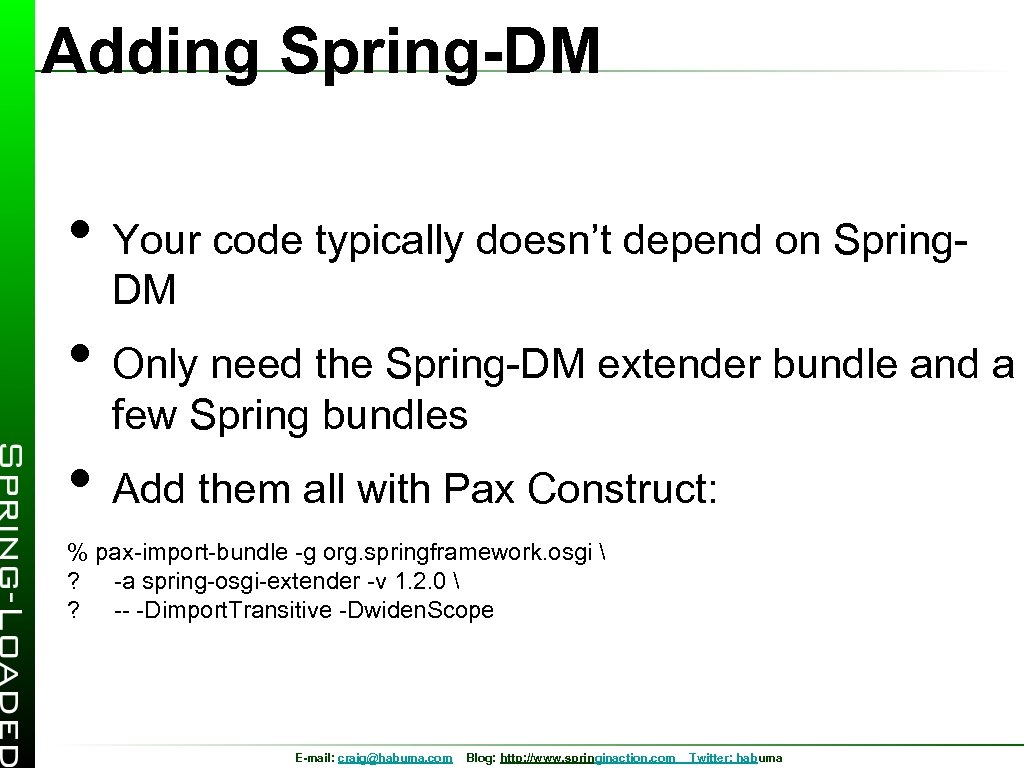 Adding Spring-DM

• Your code typically doesn't depend on Spring-DM

• Only need the Spring-DM extender bundle and a few Spring bundles

• Add them all with Pax Construct:

% pax-import-bundle -g org.springframework.osgi \
? -a spring-osgi-extender -v 1.2.0 \
? -- -Dimport.Transitive -Dwiden.Scope

SPRING-LOADED

E-mail: craig@habuma.com Blog: http://www.springinaction.com Twitter: habuma